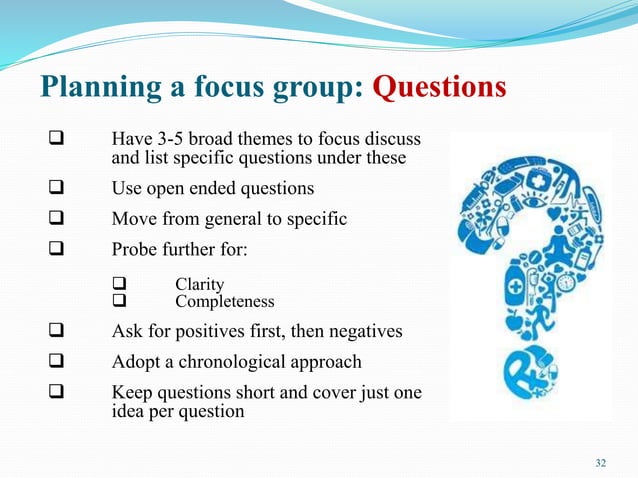 Planning a focus group: Questions

❑ Have 3-5 broad themes to focus discuss and list specific questions under these

❑ Use open ended questions

❑ Move from general to specific

❑ Probe further for:

❑ Clarity
❑ Completeness

❑ Ask for positives first, then negatives

❑ Adopt a chronological approach

❑ Keep questions short and cover just one idea per question

32